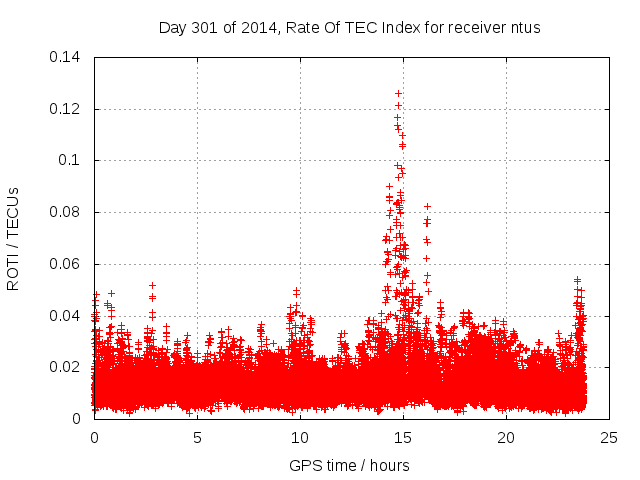 Day 301 of 2014, Rate Of TEC Index for receiver ntus

ROTI / TECUs

0.14
0.12
0.1
0.08
0.06
0.04
0.02
0

0
5
10
15
20
25

GPS time / hours